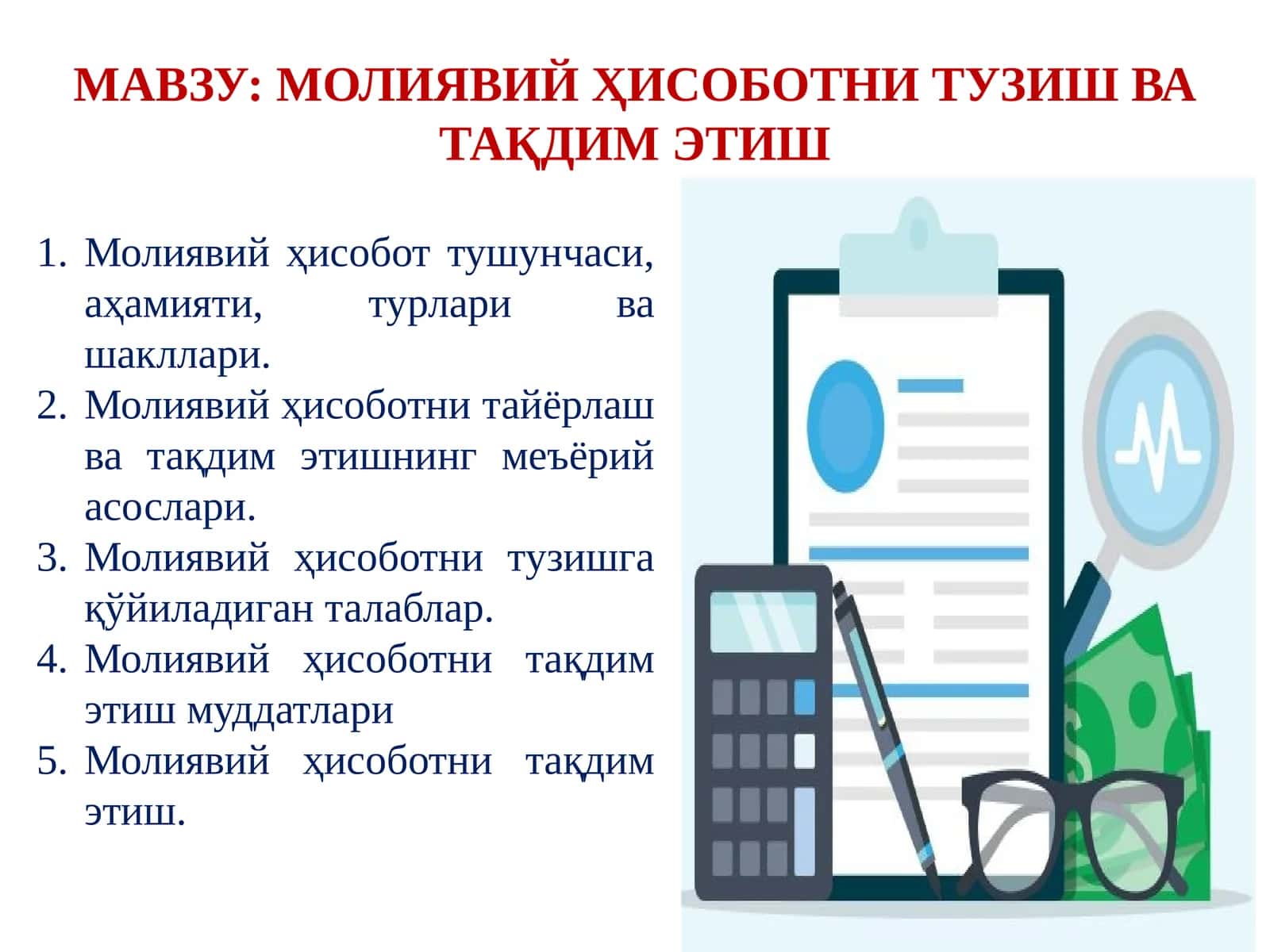 МАВЗУ: МОЛИЯВИЙ ҲИСОБОТНИ ТУЗИШ ВА ТАҚДИМ ЭТИШ

1. Молиявий ҳисобот тушунчаси, аҳамияти, турлари ва шакллари.
2. Молиявий ҳисоботни тайёрлаш ва тақдим этишнинг меъёрий асослари.
3. Молиявий ҳисоботни тузишга қўйиладиган талаблар.
4. Молиявий ҳисоботни тақдим этиш муддатлари
5. Молиявий ҳисоботни тақдим этиш.